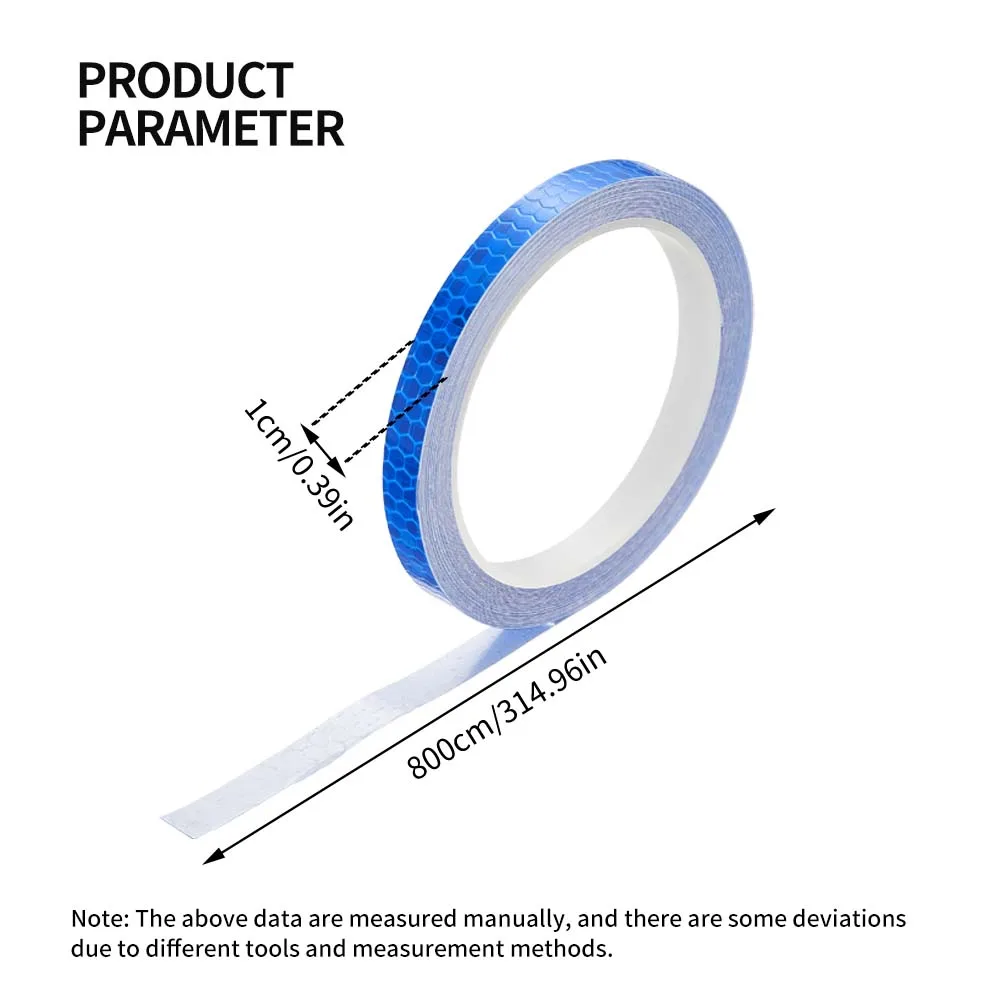 PRODUCT PARAMETER

1cm/0.39in

800cm/314.96in

Note: The above data are measured manually, and there are some deviations due to different tools and measurement methods.